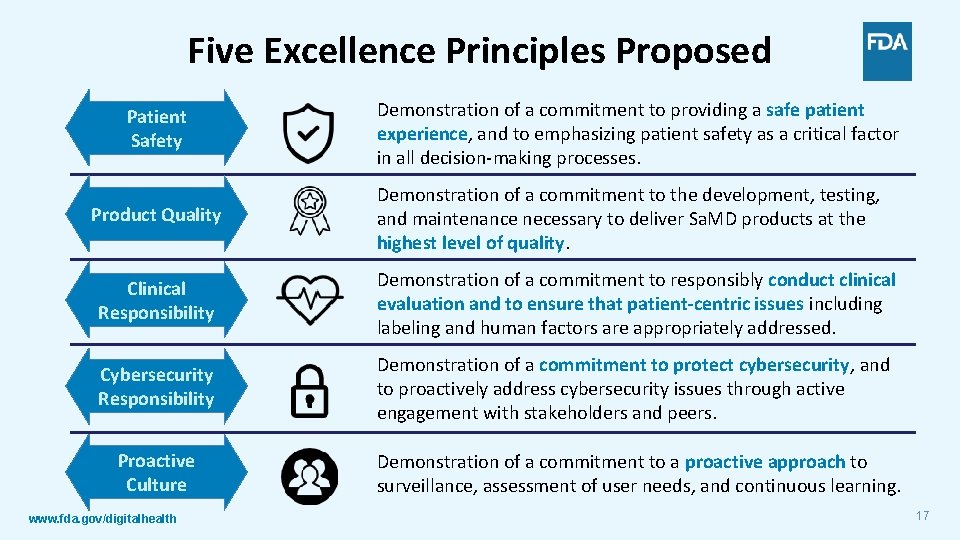 Five Excellence Principles Proposed

FDA

Patient Safety

Demonstration of a commitment to providing a safe patient experience, and to emphasizing patient safety as a critical factor in all decision-making processes.

Product Quality

Demonstration of a commitment to the development, testing, and maintenance necessary to deliver SaMD products at the highest level of quality.

Clinical Responsibility

Demonstration of a commitment to responsibly conduct clinical evaluation and to ensure that patient-centric issues including labeling and human factors are appropriately addressed.

Cybersecurity Responsibility

Demonstration of a commitment to protect cybersecurity, and to proactively address cybersecurity issues through active engagement with stakeholders and peers.

Proactive Culture

Demonstration of a commitment to a proactive approach to surveillance, assessment of user needs, and continuous learning.

www.fda.gov/digitalhealth

17